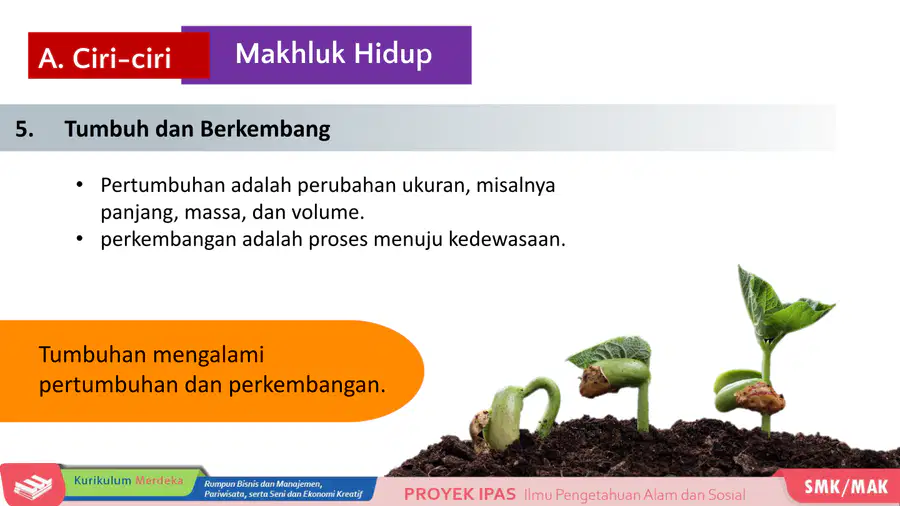 A. Ciri-ciri Makhluk Hidup

5. Tumbuh dan Berkembang

• Pertumbuhan adalah perubahan ukuran, misalnya panjang, massa, dan volume.
• perkembangan adalah proses menuju kedewasaan.

Tumbuhan mengalami pertumbuhan dan perkembangan.

Kurikulum Merdeka

Rumpun Bisnis dan Manajemen, Pariwisata, serta Seni dan Ekonomi Kreatif

PROYEK IPAS Ilmu Pengetahuan Alam dan Sosial

SMK/MAK